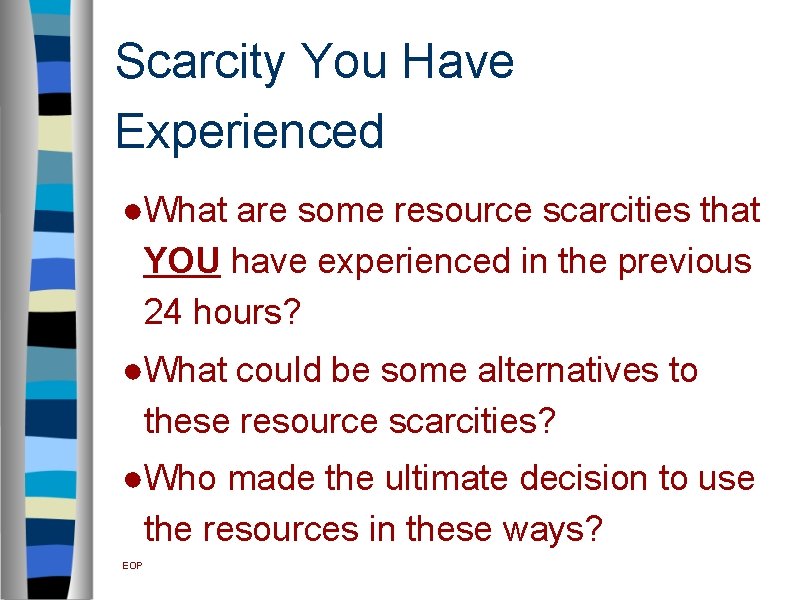 Scarcity You Have Experienced

●What are some resource scarcities that YOU have experienced in the previous 24 hours?

●What could be some alternatives to these resource scarcities?

●Who made the ultimate decision to use the resources in these ways?

EOP